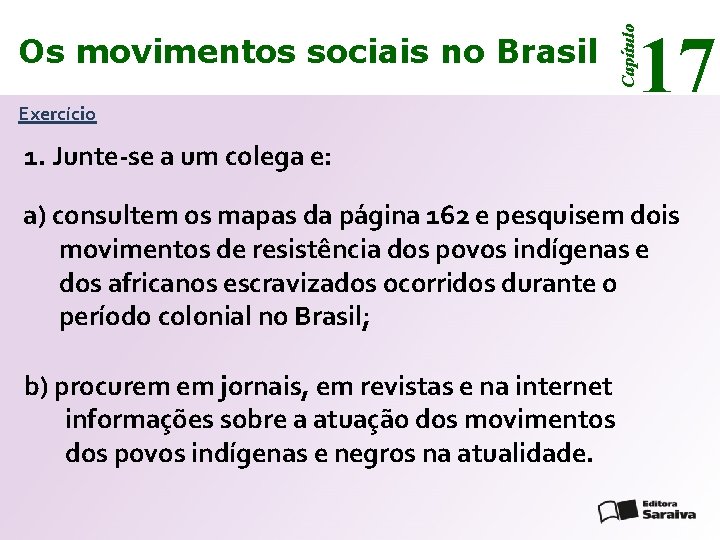 Os movimentos sociais no Brasil

Capítulo 17

Exercício

1. Junte-se a um colega e:

a) consultem os mapas da página 162 e pesquisem dois movimentos de resistência dos povos indígenas e dos africanos escravizados ocorridos durante o período colonial no Brasil;

b) procurem em jornais, em revistas e na internet informações sobre a atuação dos movimentos dos povos indígenas e negros na atualidade.

Editora Saraiva